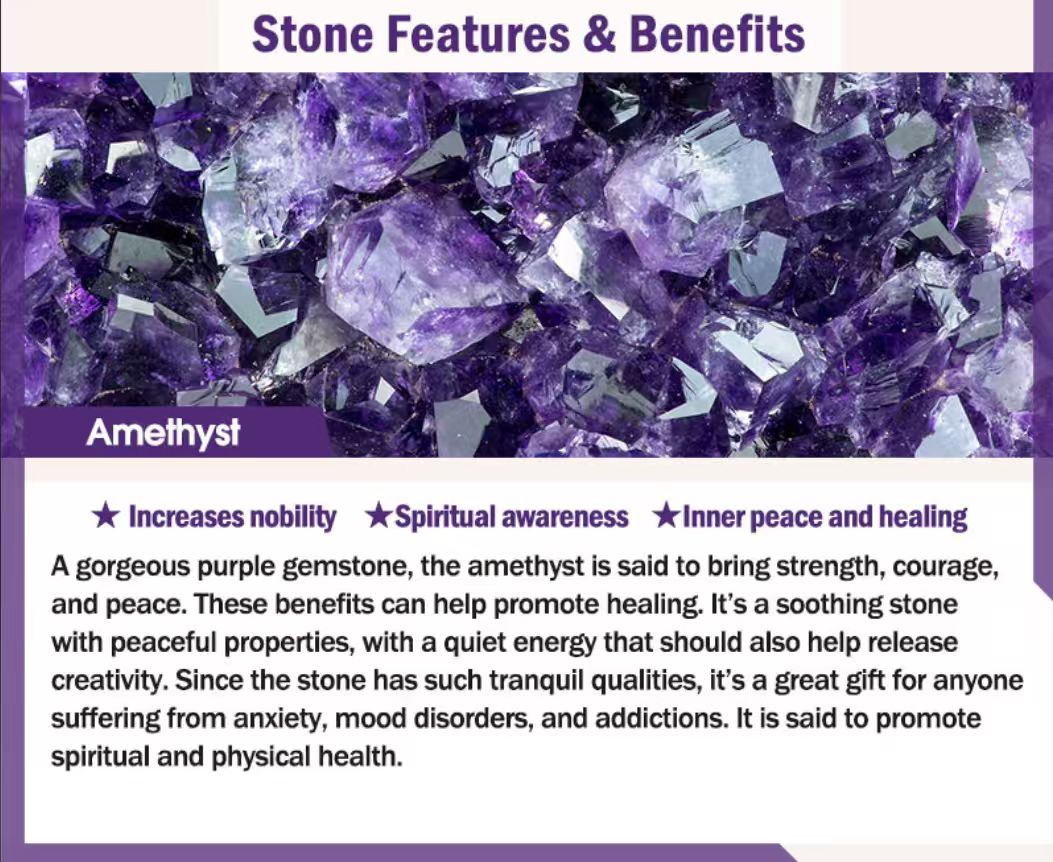 Stone Features & Benefits

Amethyst

★ Increases nobility ★Spiritual awareness ★Inner peace and healing

A gorgeous purple gemstone, the amethyst is said to bring strength, courage, and peace. These benefits can help promote healing. It's a soothing stone with peaceful properties, with a quiet energy that should also help release creativity. Since the stone has such tranquil qualities, it's a great gift for anyone suffering from anxiety, mood disorders, and addictions. It is said to promote spiritual and physical health.